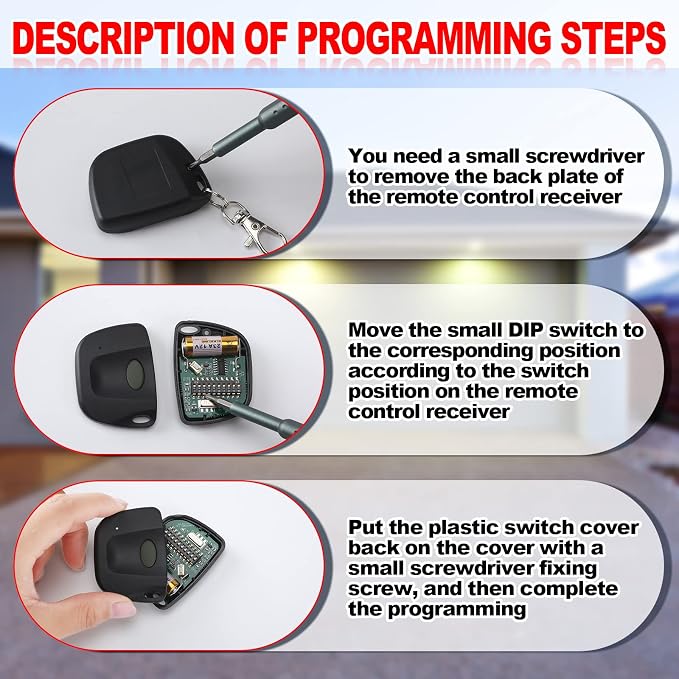 DESCRIPTION OF PROGRAMMING STEPS

You need a small screwdriver to remove the back plate of the remote control receiver

23A 12V

Move the small DIP switch to the corresponding position according to the switch position on the remote control receiver

Put the plastic switch cover back on the cover with a small screwdriver fixing screw, and then complete the programming